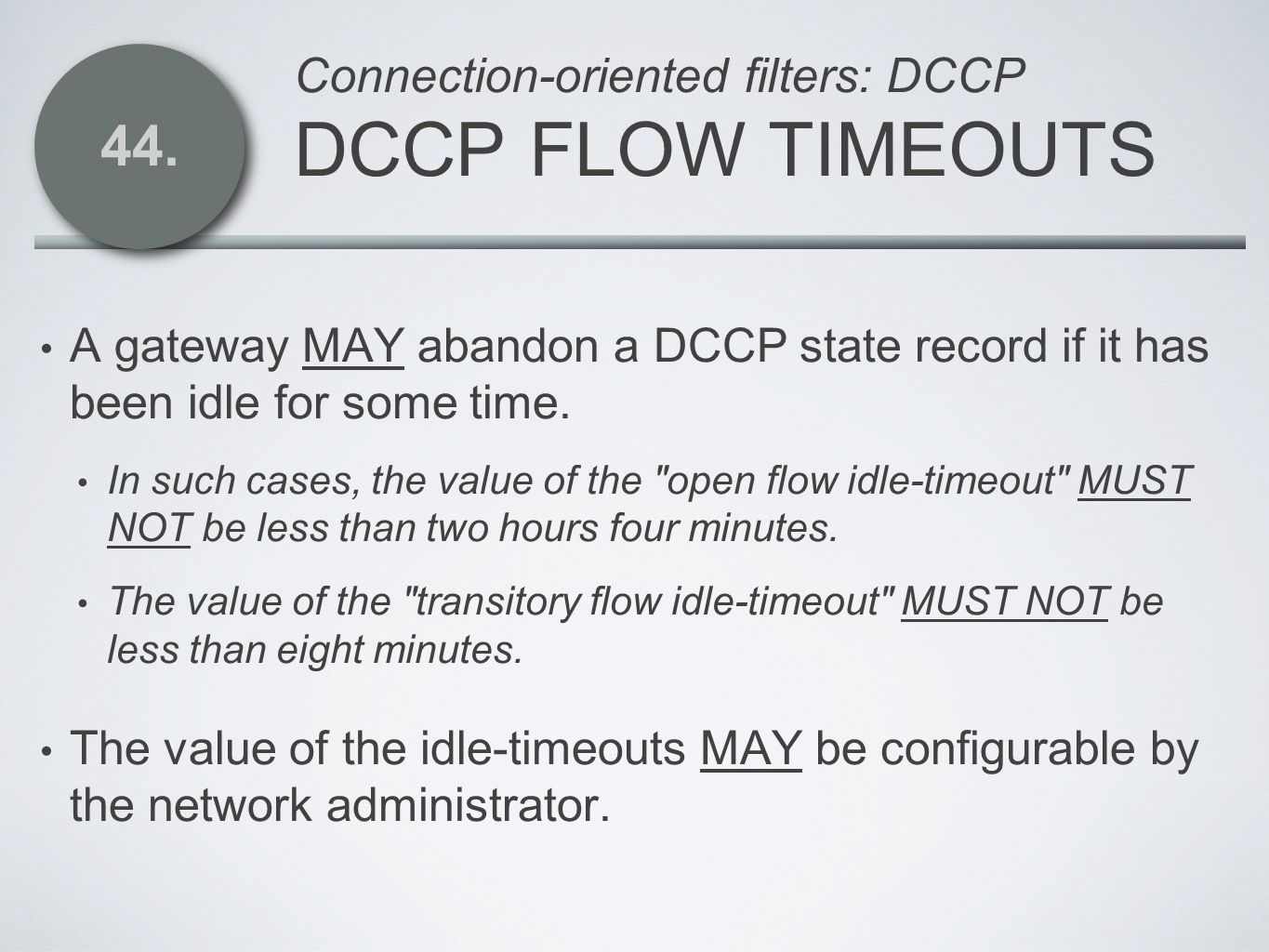 44.

Connection-oriented filters: DCCP

DCCP FLOW TIMEOUTS

• A gateway MAY abandon a DCCP state record if it has been idle for some time.

• In such cases, the value of the "open flow idle-timeout" MUST NOT be less than two hours four minutes.

• The value of the "transitory flow idle-timeout" MUST NOT be less than eight minutes.

• The value of the idle-timeouts MAY be configurable by the network administrator.